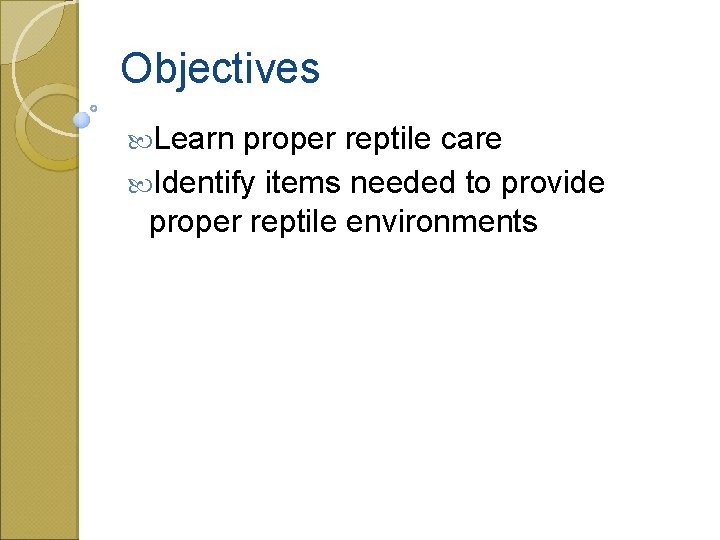 Objectives

Learn proper reptile care

Identify items needed to provide proper reptile environments